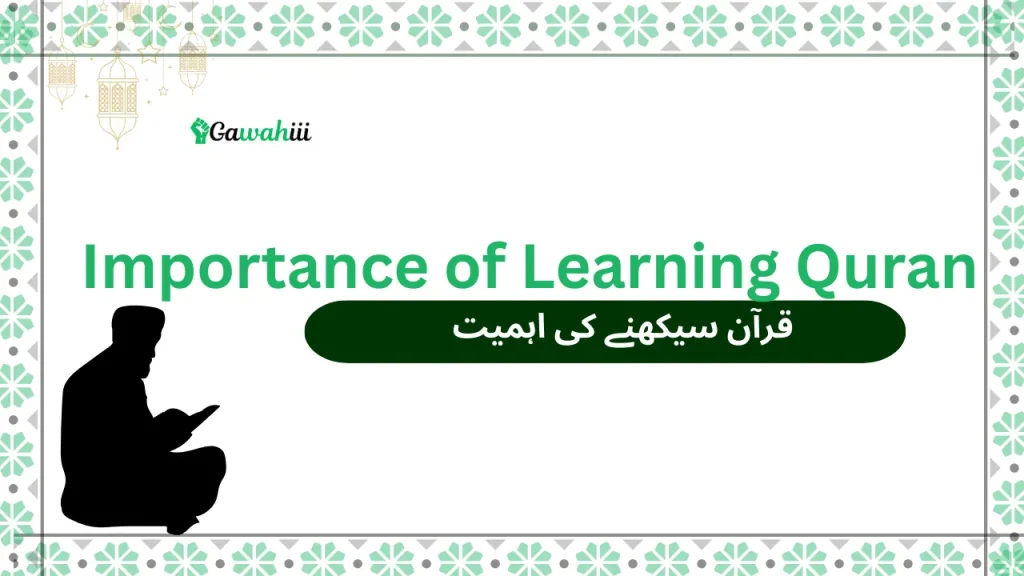 Gawahiii

Importance of Learning Quran

قرآن سیکھنے کی اہمیت